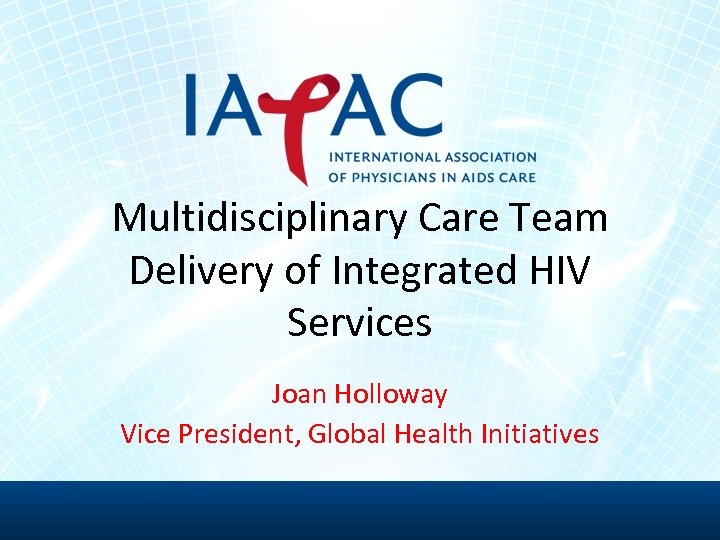 IAPAC

INTERNATIONAL ASSOCIATION OF PHYSICIANS IN AIDS CARE

Multidisciplinary Care Team Delivery of Integrated HIV Services

Joan Holloway
Vice President, Global Health Initiatives